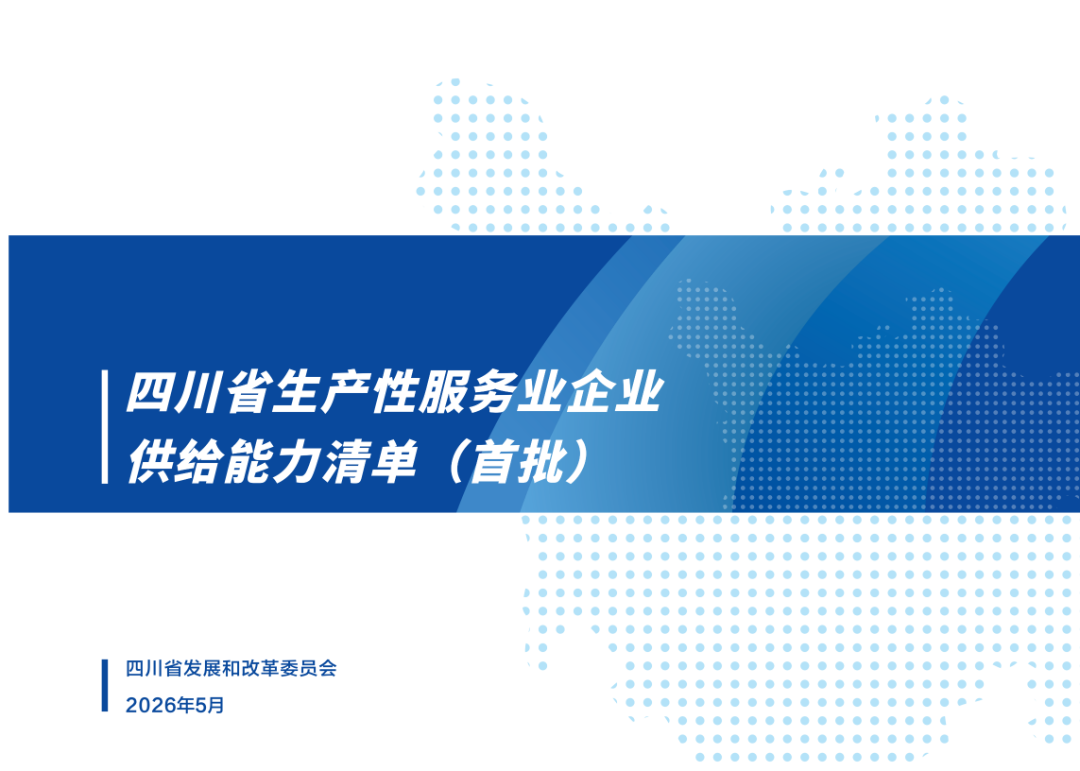 四川省生产性服务业企业
供给能力清单（首批）

四川省发展和改革委员会
2026年5月